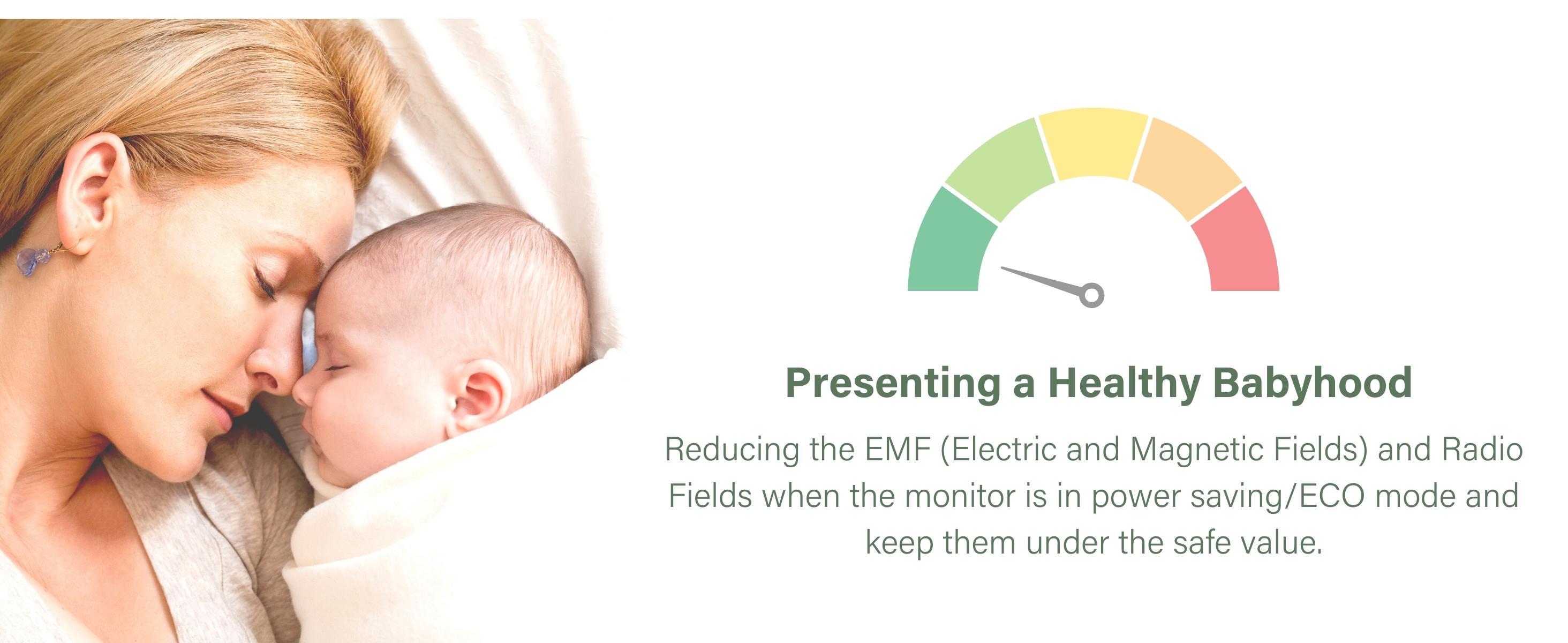 Presenting a Healthy Babyhood

Reducing the EMF (Electric and Magnetic Fields) and Radio Fields when the monitor is in power saving/ECO mode and keep them under the safe value.